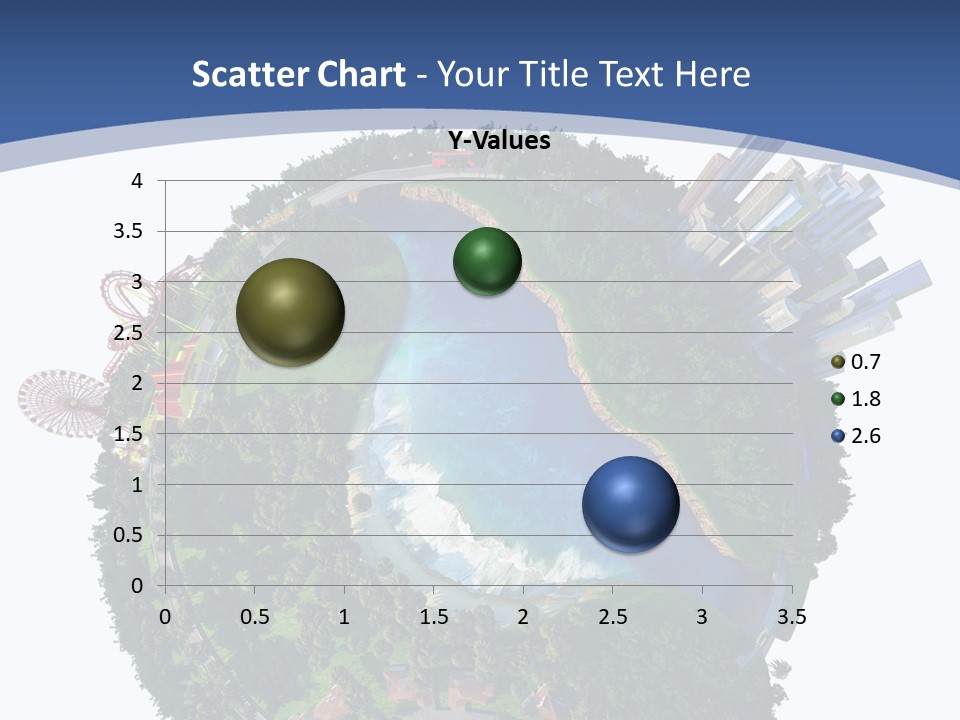 Scatter Chart - Your Title Text Here

Y-Values

4
3.5
3
2.5
2
1.5
1
0.5
0

0 0.5 1 1.5 2 2.5 3 3.5

0.7
1.8
2.6